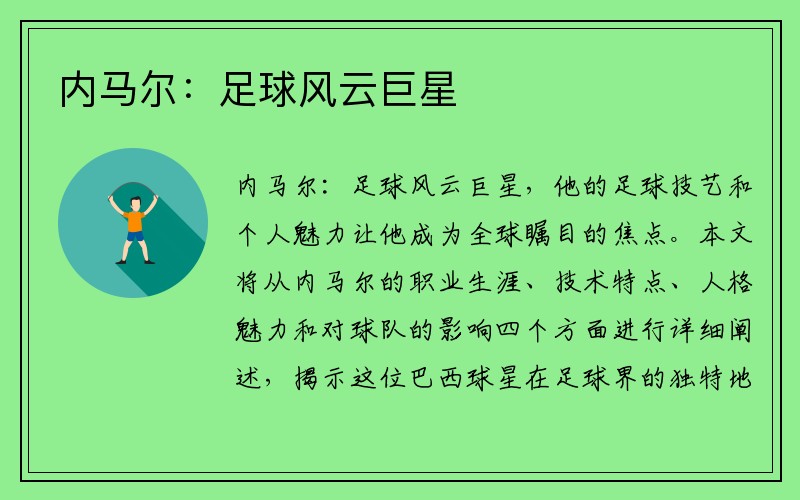 内马尔：足球风云巨星

内马尔：足球风云巨星，他的足球技艺和个人魅力让他成为全球瞩目的焦点。本文将从内马尔的职业生涯、技术特点、人格魅力和对球队的影响四个方面进行详细阐述，揭示这位巴西球星在足球界的独特地